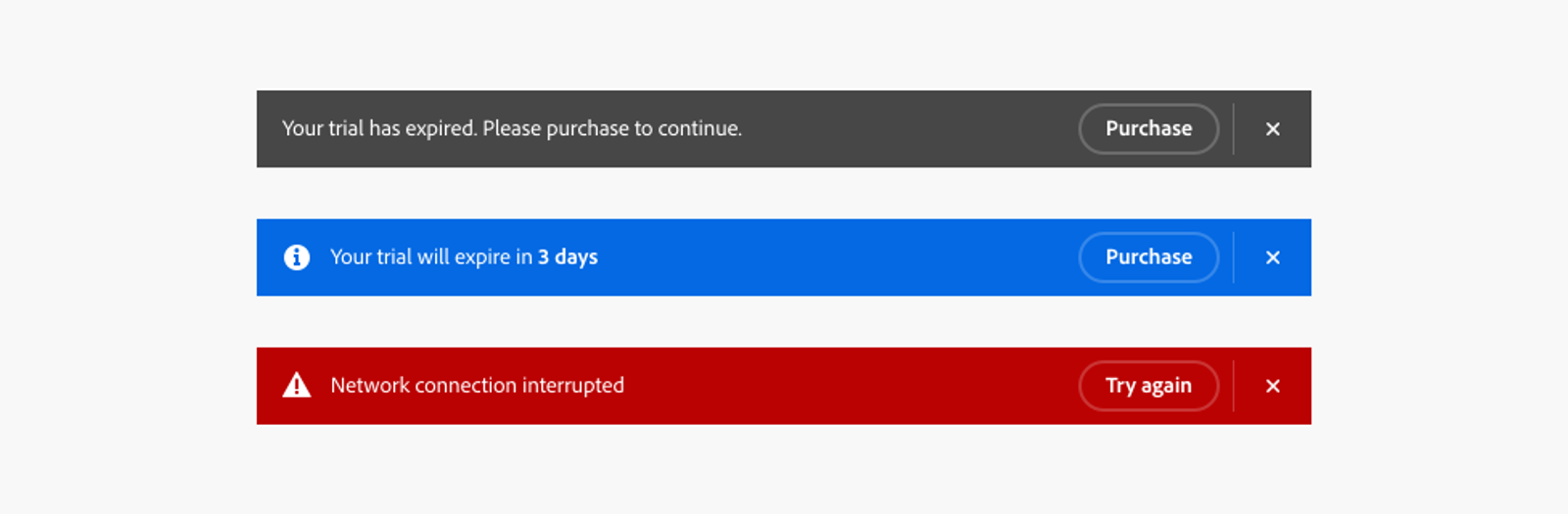 Your trial has expired. Please purchase to continue. Purchase ×

Your trial will expire in 3 days Purchase ×

Network connection interrupted Try again ×